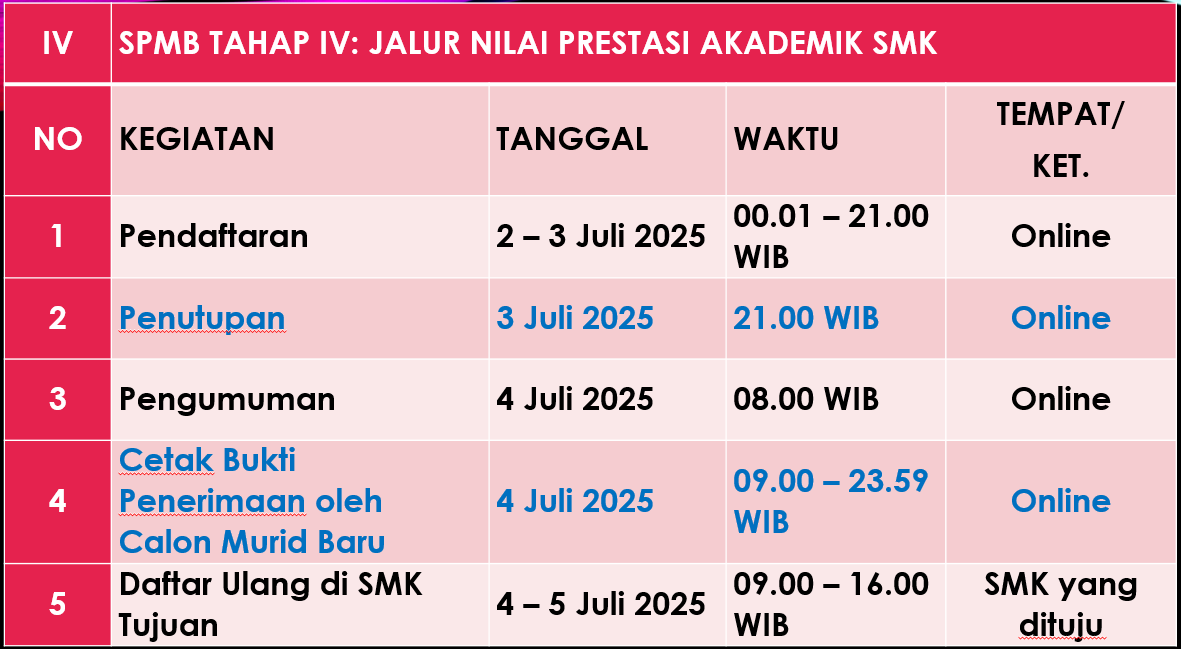 | IV | SPMB TAHAP IV: JALUR NILAI PRESTASI AKADEMIK SMK | | | |
|---|---|---|---|---|
| NO | KEGIATAN | TANGGAL | WAKTU | TEMPAT/ KET. |
| 1 | Pendaftaran | 2 – 3 Juli 2025 | 00.01 – 21.00 WIB | Online |
| 2 | Penutupan | 3 Juli 2025 | 21.00 WIB | Online |
| 3 | Pengumuman | 4 Juli 2025 | 08.00 WIB | Online |
| 4 | Cetak Bukti Penerimaan oleh Calon Murid Baru | 4 Juli 2025 | 09.00 – 23.59 WIB | Online |
| 5 | Daftar Ulang di SMK Tujuan | 4 – 5 Juli 2025 | 09.00 – 16.00 WIB | SMK yang dituju |